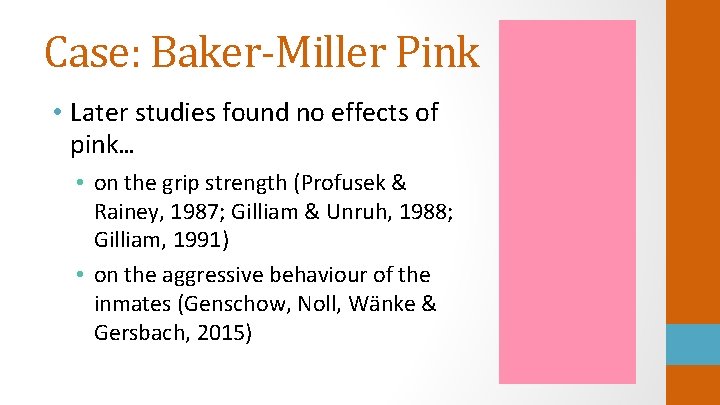 Case: Baker-Miller Pink

• Later studies found no effects of pink…
  • on the grip strength (Profusek & Rainey, 1987; Gilliam & Unruh, 1988; Gilliam, 1991)
  • on the aggressive behaviour of the inmates (Genschow, Noll, Wänke & Gersbach, 2015)